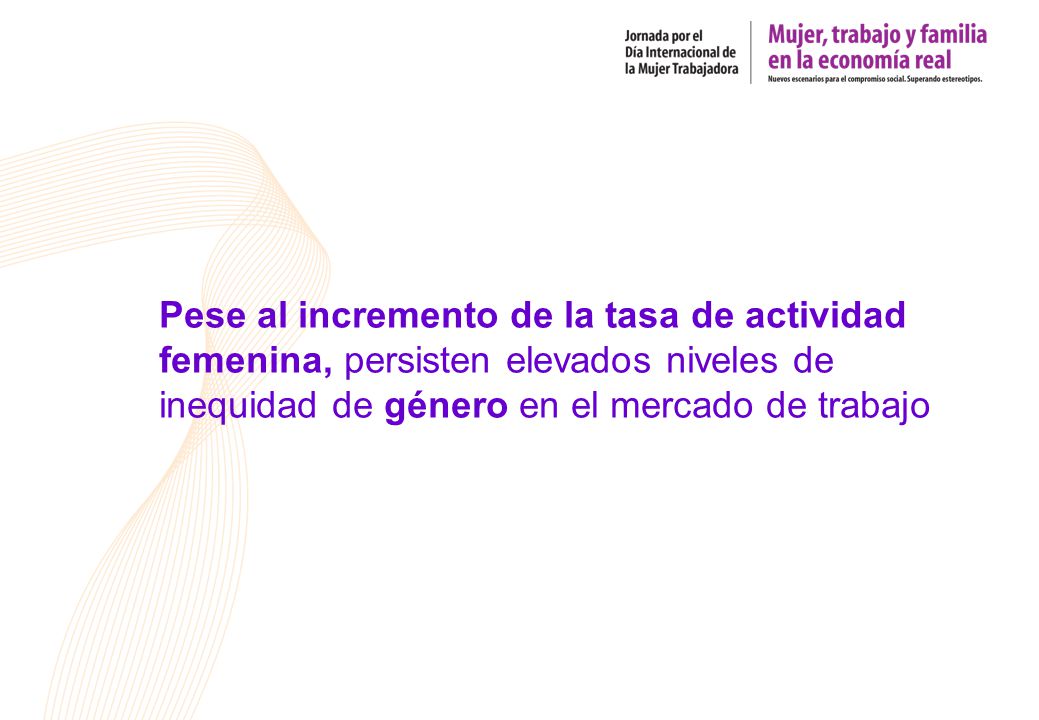 Jornada por el
Día Internacional de
la Mujer Trabajadora

Mujer, trabajo y familia
en la economía real
Nuevos escenarios para el compromiso social. Superando estereotipos.

Pese al incremento de la tasa de actividad femenina, persisten elevados niveles de inequidad de género en el mercado de trabajo